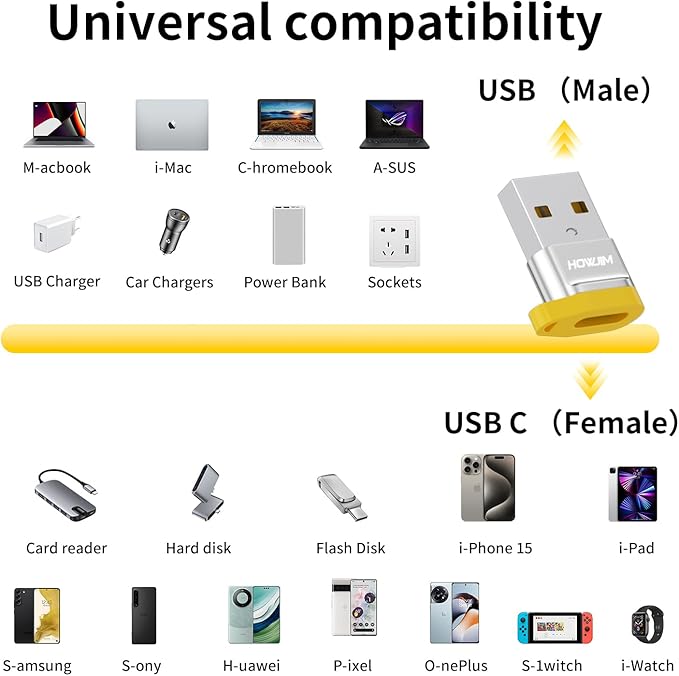 Universal compatibility

USB （Male）

M-acbook
i-Mac
C-hromebook
A-SUS

USB Charger
Car Chargers
Power Bank
Sockets

HOWJIM

USB C （Female）

Card reader
Hard disk
Flash Disk
i-Phone 15
i-Pad

S-amsung
S-ony
H-uawei
P-ixel
O-nePlus
S-1witch
i-Watch